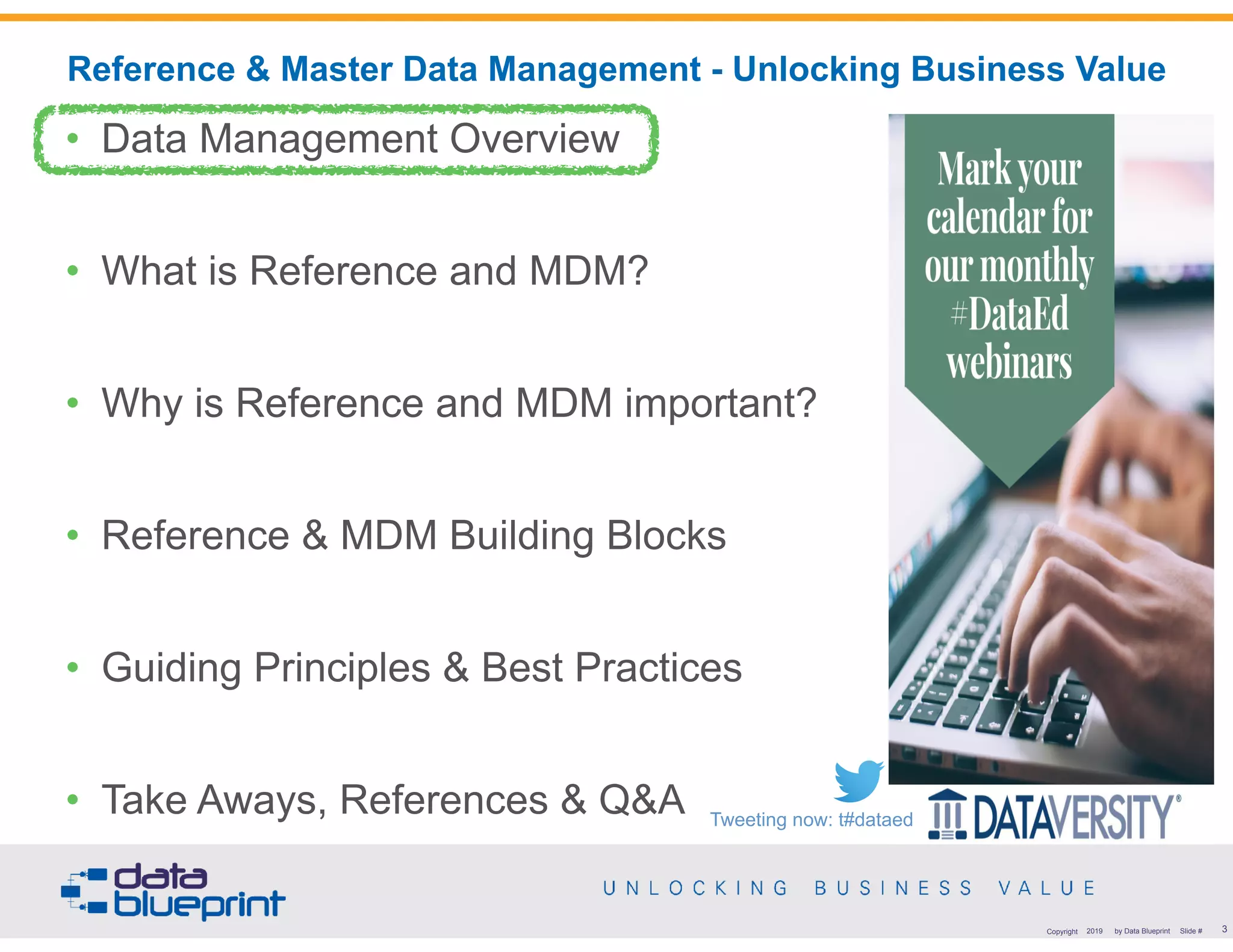 Reference & Master Data Management - Unlocking Business Value

• Data Management Overview

• What is Reference and MDM?

• Why is Reference and MDM important?

• Reference & MDM Building Blocks

• Guiding Principles & Best Practices

• Take Aways, References & Q&A

Mark your calendar for our monthly #DataEd webinars

Tweeting now: t#dataed

DATAVERSITY®

data blueprint

UNLOCKING BUSINESS VALUE

Copyright 2019 by Data Blueprint Slide # 3